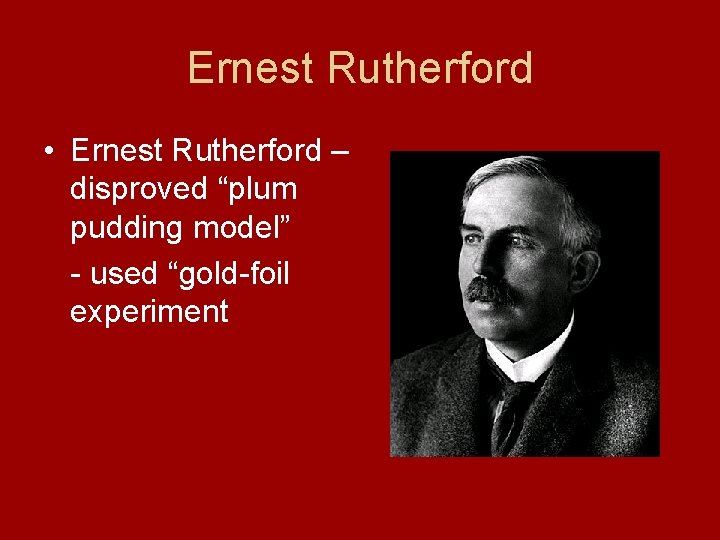 Ernest Rutherford

• Ernest Rutherford – disproved “plum pudding model”

- used “gold-foil experiment